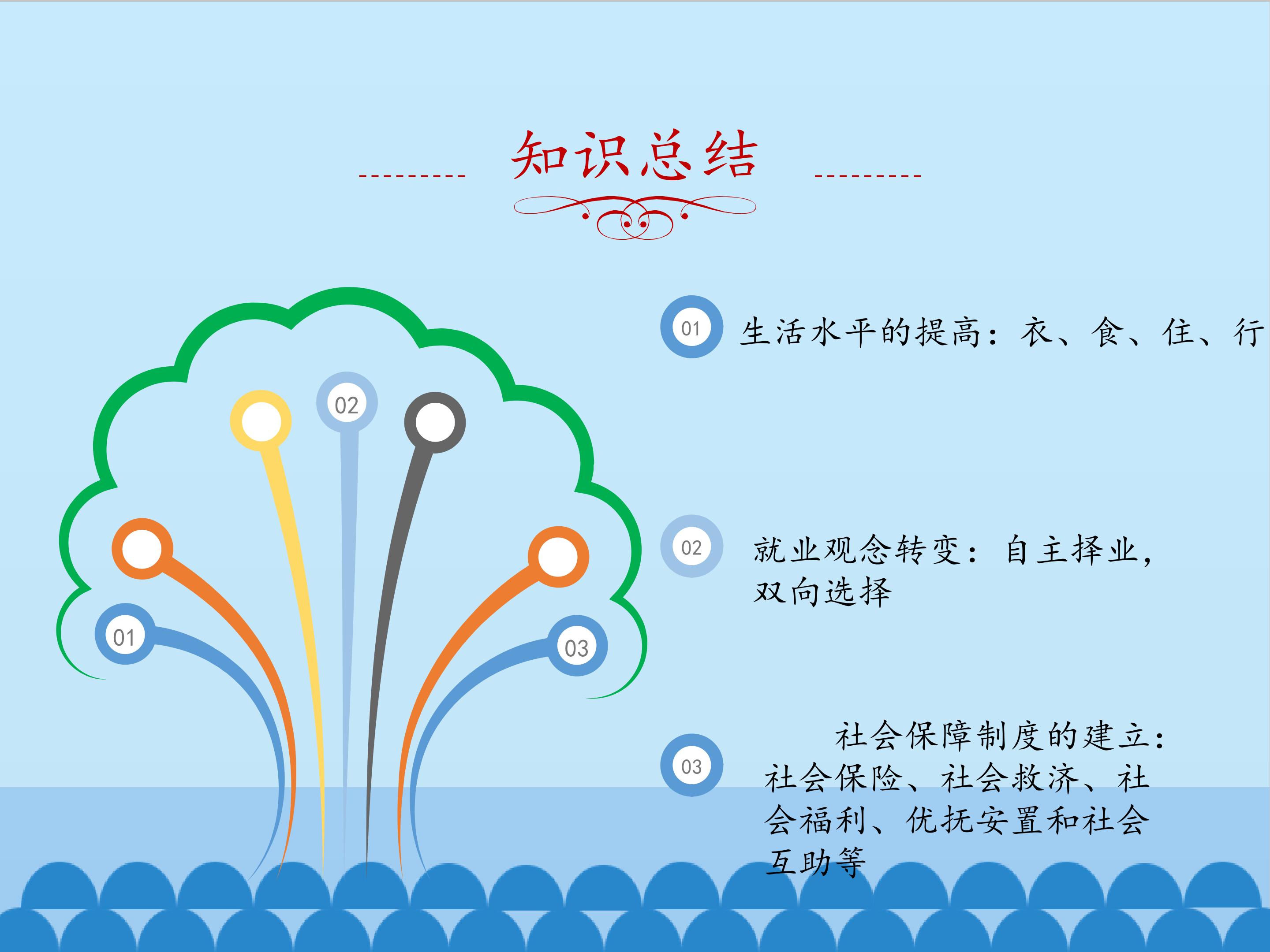 知识总结

02

01

03

01 生活水平的提高：衣、食、住、行

02 就业观念转变：自主择业，双向选择

03 社会保障制度的建立：社会保险、社会救济、社会福利、优抚安置和社会互助等